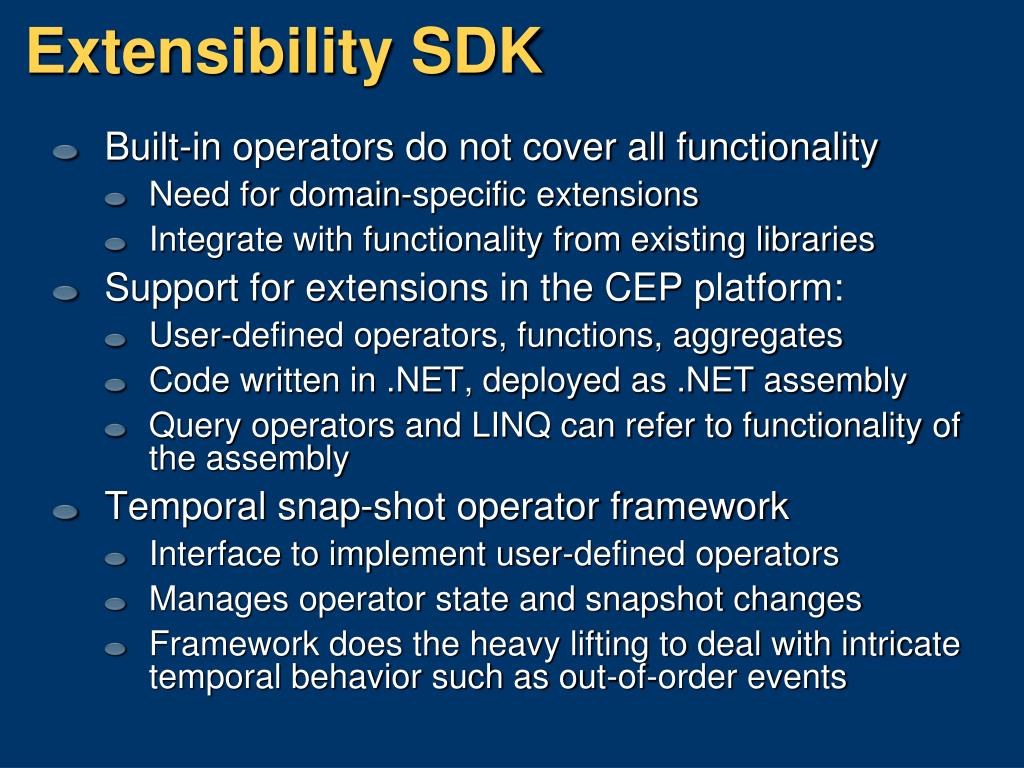 Extensibility SDK

Built-in operators do not cover all functionality

Need for domain-specific extensions

Integrate with functionality from existing libraries

Support for extensions in the CEP platform:

User-defined operators, functions, aggregates

Code written in .NET, deployed as .NET assembly

Query operators and LINQ can refer to functionality of the assembly

Temporal snap-shot operator framework

Interface to implement user-defined operators

Manages operator state and snapshot changes

Framework does the heavy lifting to deal with intricate temporal behavior such as out-of-order events